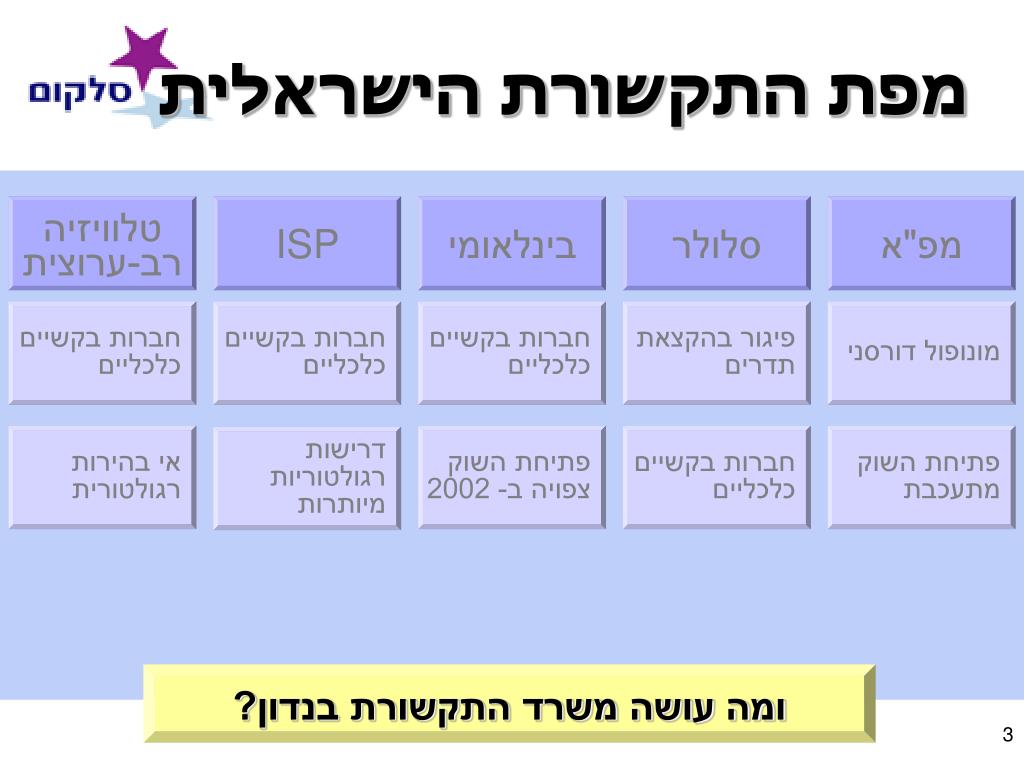 סלקום

מפת התקשורת הישראלית

| מפ"א | סלולר | בינלאומי | ISP | טלוויזיה רב-ערוצית |
|---|---|---|---|---|
| מונופול דורסני | פיגור בהקצאת תדרים | חברות בקשיים כלכליים | חברות בקשיים כלכליים | חברות בקשיים כלכליים |
| פתיחת השוק מתעכבת | חברות בקשיים כלכליים | פתיחת השוק צפויה ב- 2002 | דרישות רגולטוריות מיותרות | אי בהירות רגולטורית |

ומה עושה משרד התקשורת בנדון?

3